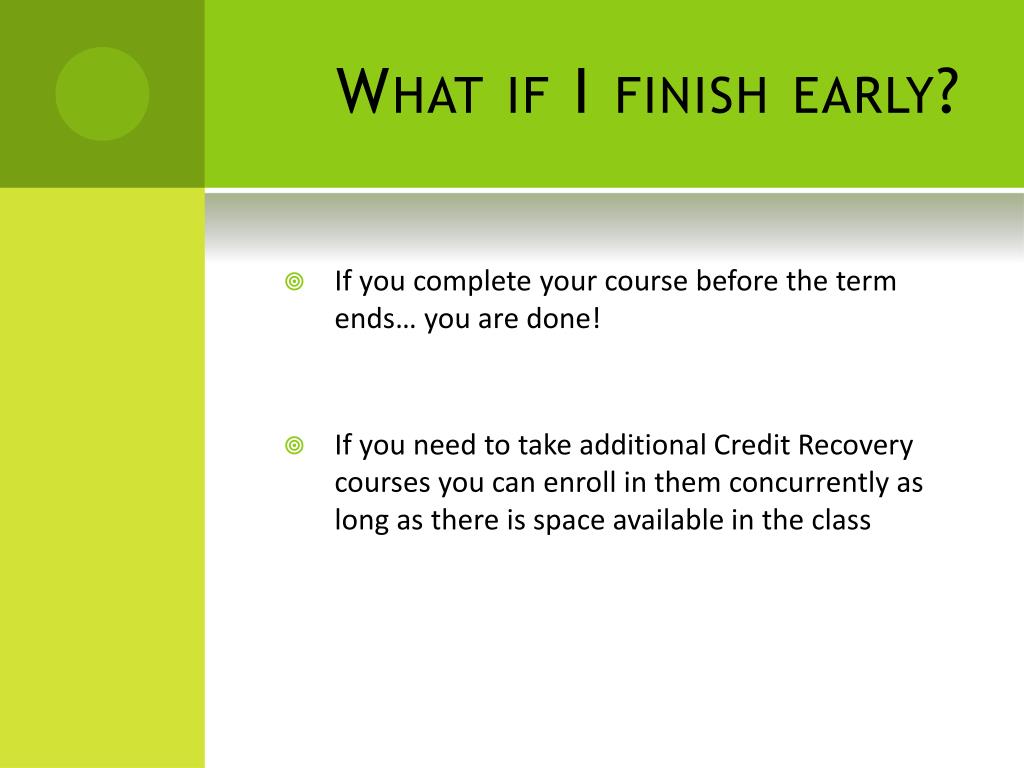 What if I finish early?

If you complete your course before the term ends… you are done!

If you need to take additional Credit Recovery courses you can enroll in them concurrently as long as there is space available in the class